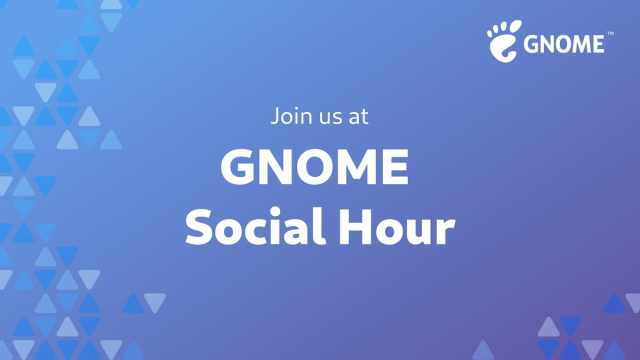 GNOME™

Join us at

GNOME Social Hour